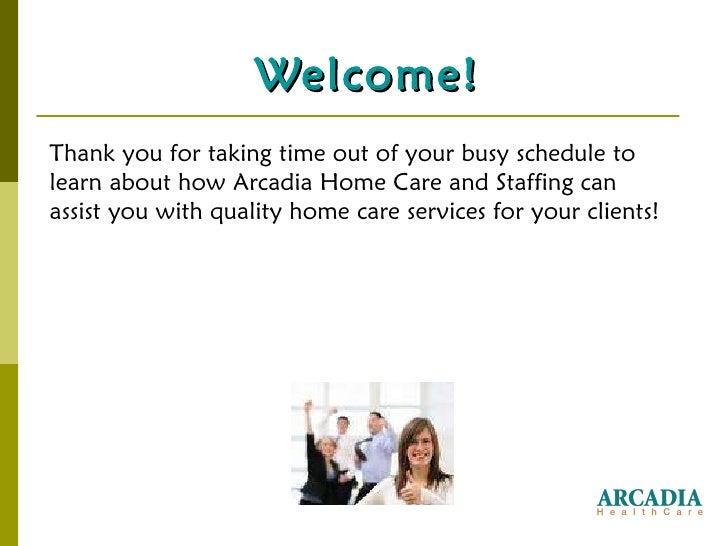 Welcome!

Thank you for taking time out of your busy schedule to learn about how Arcadia Home Care and Staffing can assist you with quality home care services for your clients!

ARCADIA
HealthCare